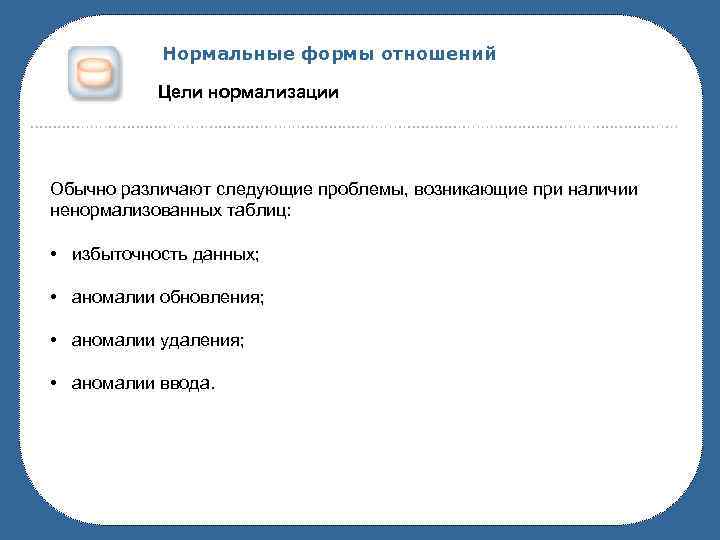 Нормальные формы отношений

Цели нормализации

Обычно различают следующие проблемы, возникающие при наличии ненормализованных таблиц:

• избыточность данных;

• аномалии обновления;

• аномалии удаления;

• аномалии ввода.